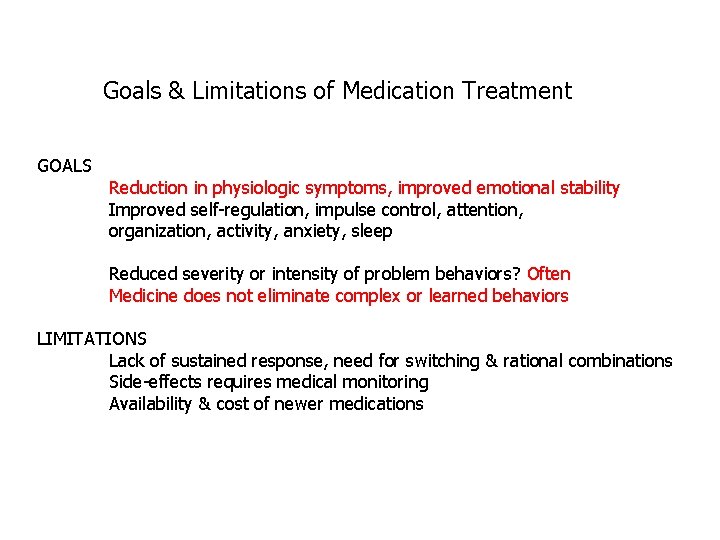 Goals & Limitations of Medication Treatment

GOALS

Reduction in physiologic symptoms, improved emotional stability
Improved self-regulation, impulse control, attention, organization, activity, anxiety, sleep

Reduced severity or intensity of problem behaviors? Often
Medicine does not eliminate complex or learned behaviors

LIMITATIONS

Lack of sustained response, need for switching & rational combinations
Side-effects requires medical monitoring
Availability & cost of newer medications